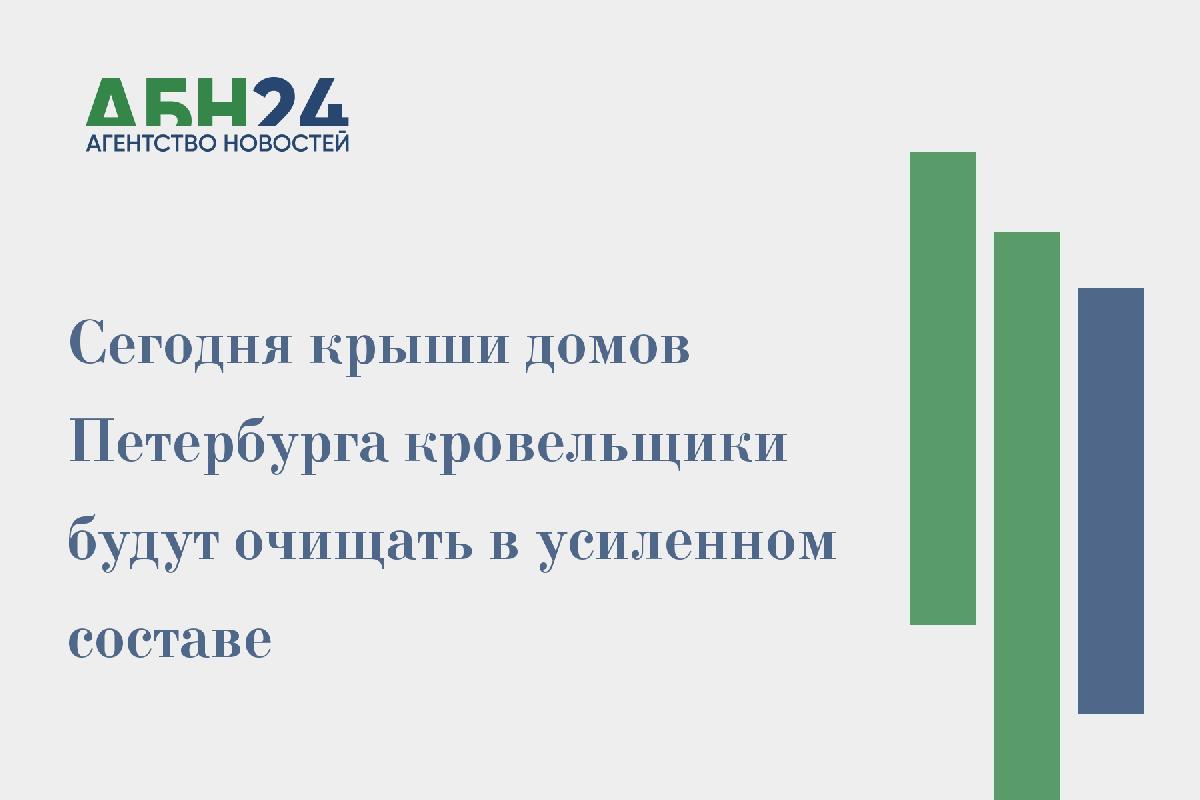 АБН24
АГЕНТСТВО НОВОСТЕЙ

Сегодня крыши домов Петербурга кровельщики будут очищать в усиленном составе